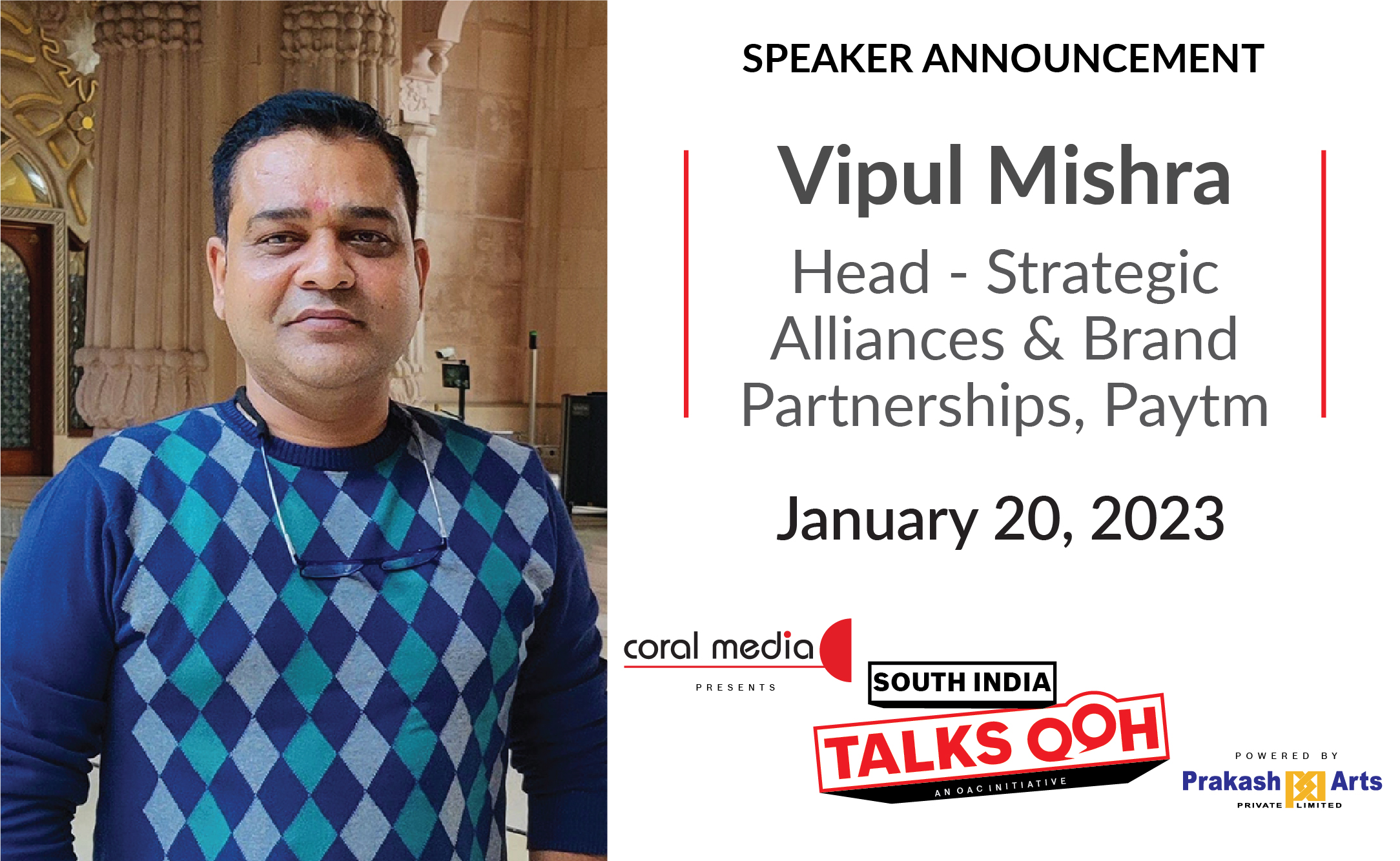 SPEAKER ANNOUNCEMENT

Vipul Mishra

Head - Strategic Alliances & Brand Partnerships, Paytm

January 20, 2023

coral media
PRESENTS

SOUTH INDIA
TALKS OOH
AN OAC INITIATIVE

POWERED BY
Prakash Arts
PRIVATE LIMITED